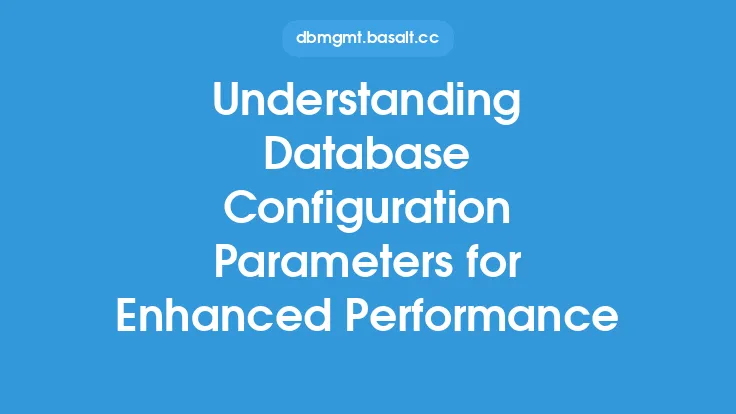 dbmgmt.basalt.cc

Understanding Database Configuration Parameters for Enhanced Performance